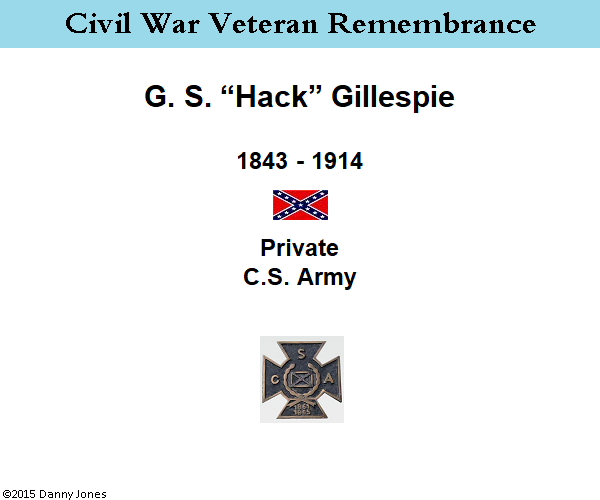 Civil War Veteran Remembrance

G. S. “Hack” Gillespie

1843 - 1914

Private
C.S. Army

S
C A
1861
1865

©2015 Danny Jones